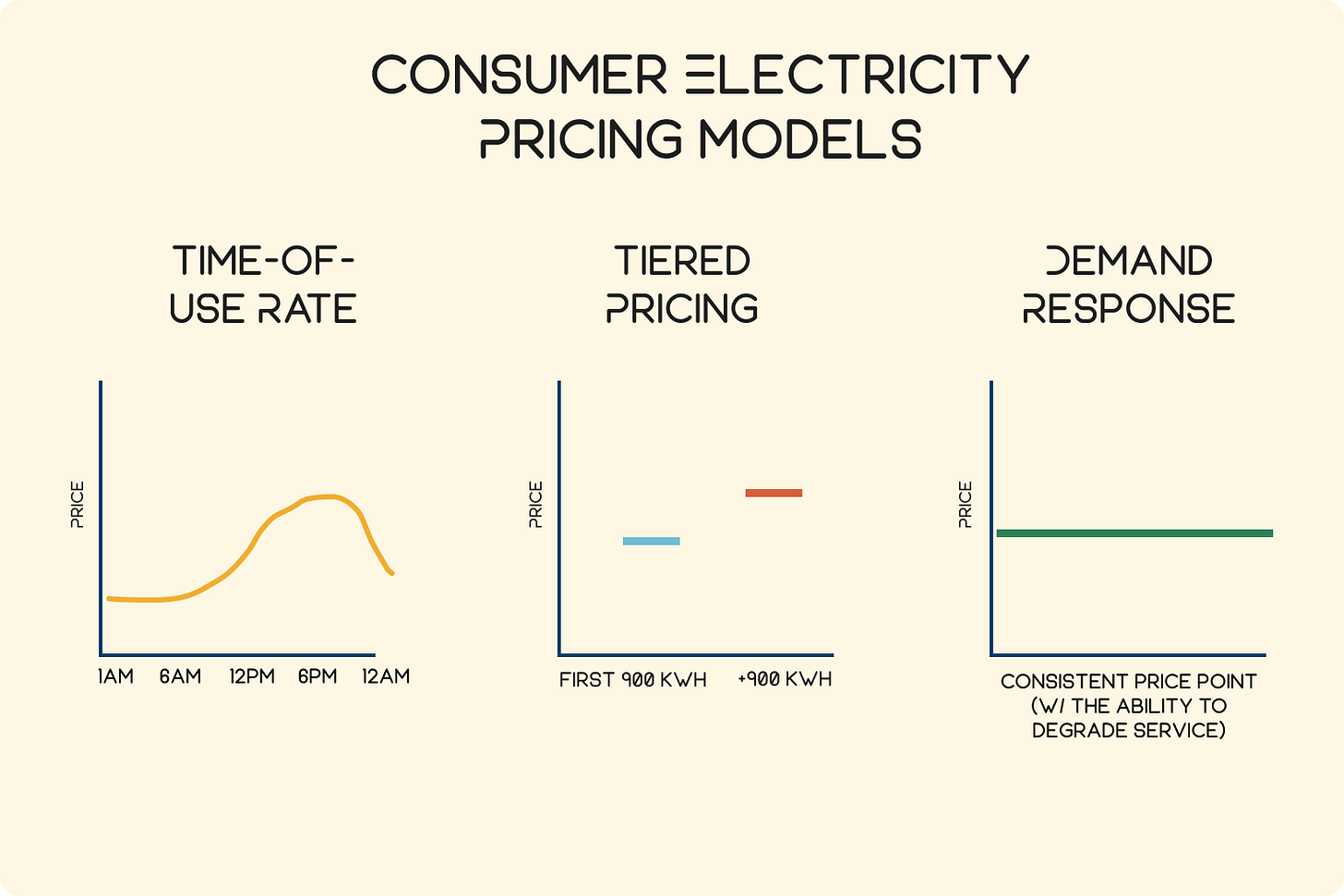 CONSUMER ELECTRICITY PRICING MODELS

TIME-OF-USE RATE

PRICE

1AM 6AM 12PM 6PM 12AM

TIERED PRICING

PRICE

FIRST 900 KWH +900 KWH

DEMAND RESPONSE

PRICE

CONSISTENT PRICE POINT (W/ THE ABILITY TO DEGRADE SERVICE)